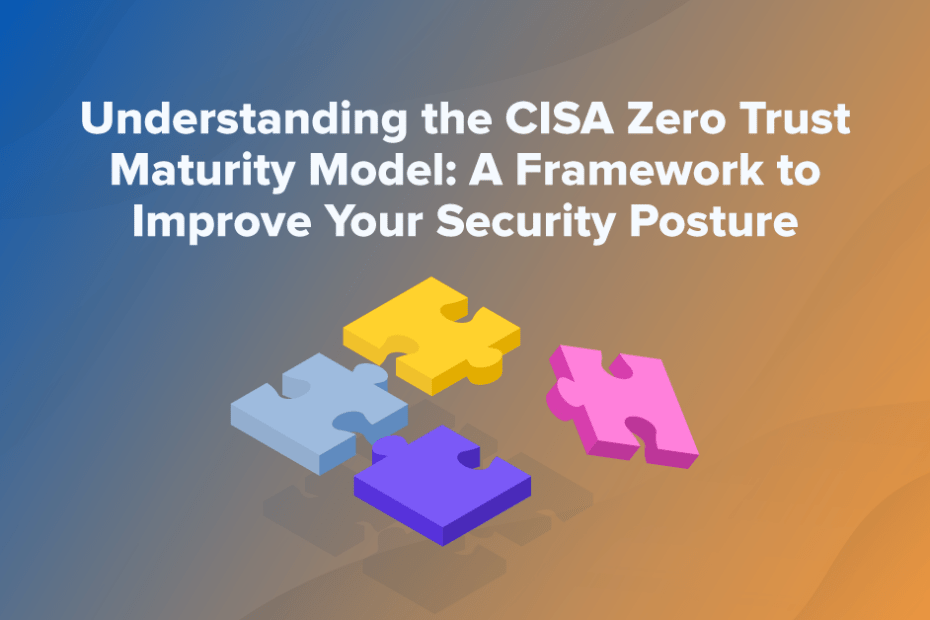 Understanding the CISA Zero Trust Maturity Model: A Framework to Improve Your Security Posture